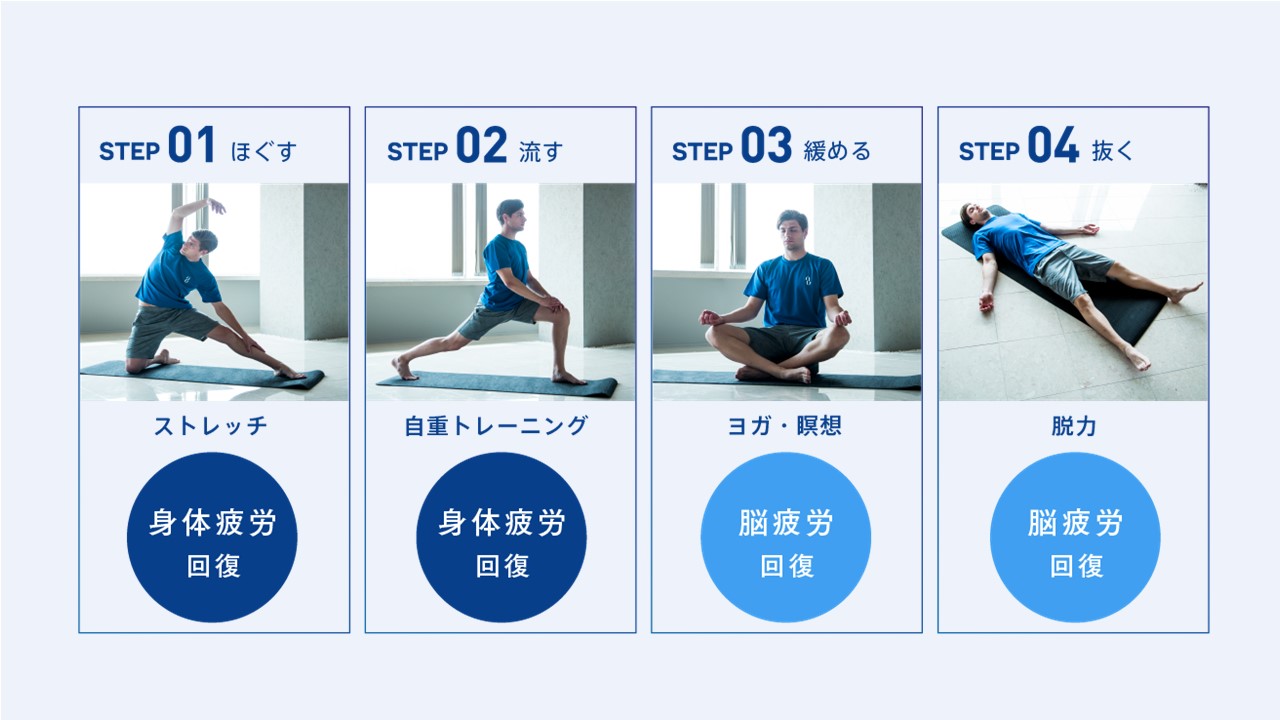 STEP 01 ほぐす

ストレッチ

身体疲労
回復

STEP 02 流す

自重トレーニング

身体疲労
回復

STEP 03 緩める

ヨガ・瞑想

脳疲労
回復

STEP 04 抜く

脱力

脳疲労
回復